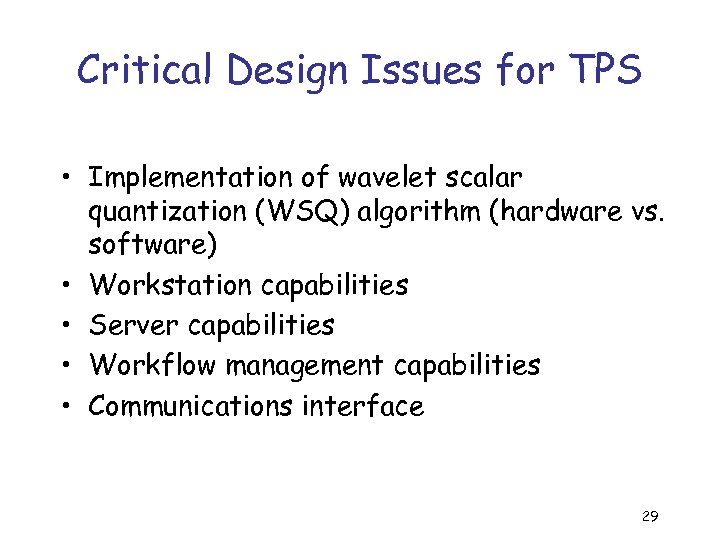 Critical Design Issues for TPS

• Implementation of wavelet scalar quantization (WSQ) algorithm (hardware vs. software)
• Workstation capabilities
• Server capabilities
• Workflow management capabilities
• Communications interface

29